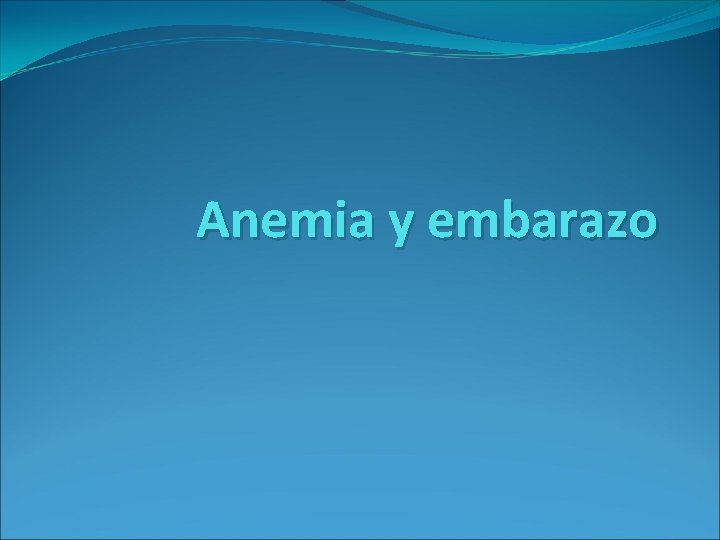 Anemia y embarazo